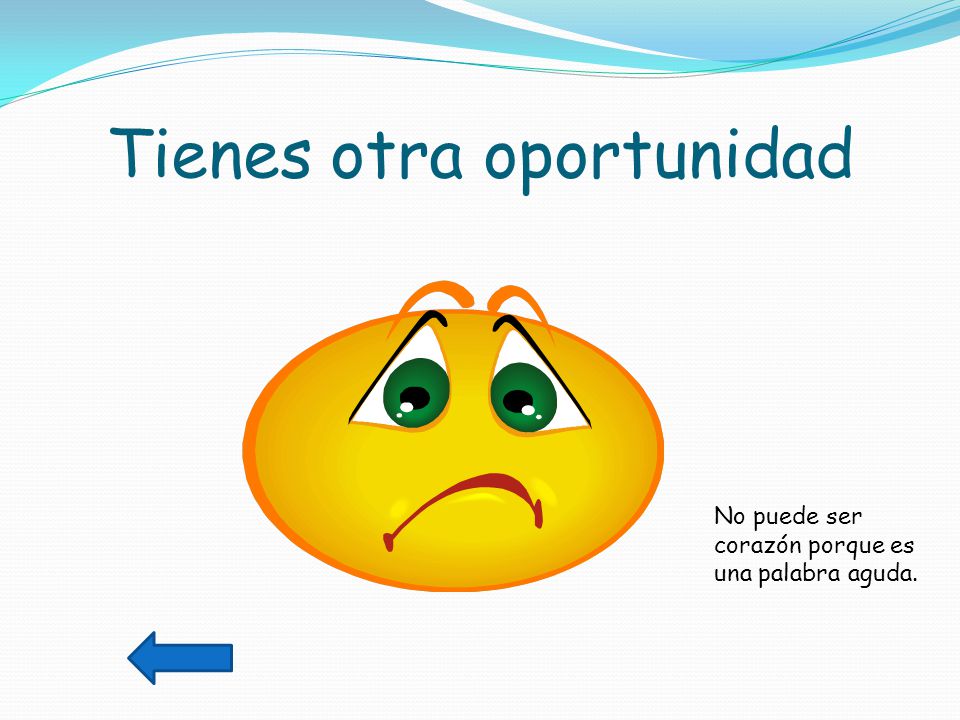 Tienes otra oportunidad

No puede ser corazón porque es una palabra aguda.